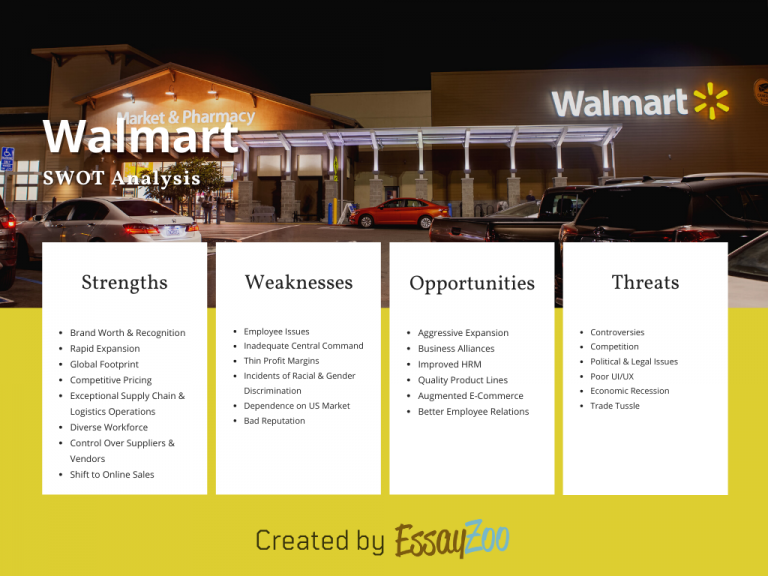 Market & Pharmacy

Walmart

Walmart

SWOT Analysis

Strengths

- Brand Worth & Recognition
- Rapid Expansion
- Global Footprint
- Competitive Pricing
- Exceptional Supply Chain & Logistics Operations
- Diverse Workforce
- Control Over Suppliers & Vendors
- Shift to Online Sales

Weaknesses

- Employee Issues
- Inadequate Central Command
- Thin Profit Margins
- Incidents of Racial & Gender Discrimination
- Dependence on US Market
- Bad Reputation

Opportunities

- Aggressive Expansion
- Business Alliances
- Improved HRM
- Quality Product Lines
- Augmented E-Commerce
- Better Employee Relations

Threats

- Controversies
- Competition
- Political & Legal Issues
- Poor UI/UX
- Economic Recession
- Trade Tussle

Created by EssayZoo